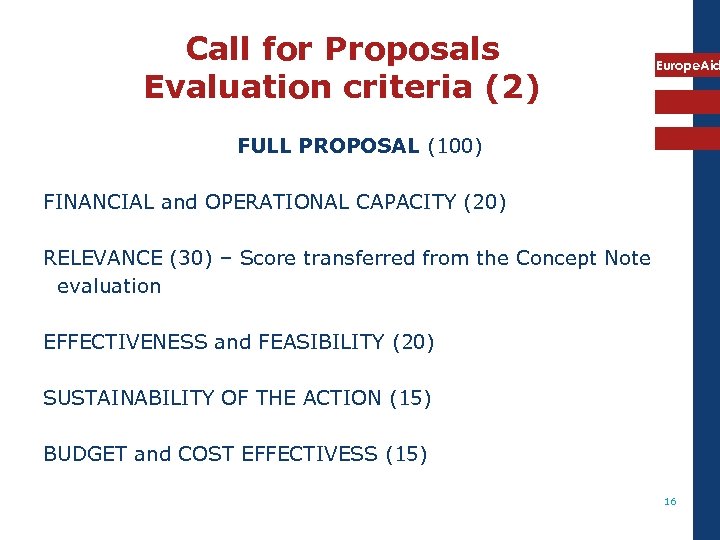 Call for Proposals
Evaluation criteria (2)

EuropeAid

FULL PROPOSAL (100)

FINANCIAL and OPERATIONAL CAPACITY (20)

RELEVANCE (30) – Score transferred from the Concept Note evaluation

EFFECTIVENESS and FEASIBILITY (20)

SUSTAINABILITY OF THE ACTION (15)

BUDGET and COST EFFECTIVESS (15)

16